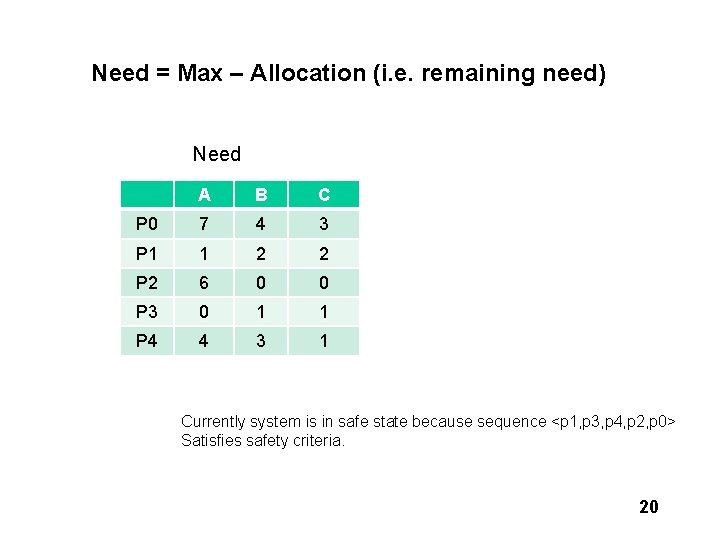 Need = Max – Allocation (i.e. remaining need)

Need

| | A | B | C |
|---|---|---|---|
| P0 | 7 | 4 | 3 |
| P1 | 1 | 2 | 2 |
| P2 | 6 | 0 | 0 |
| P3 | 0 | 1 | 1 |
| P4 | 4 | 3 | 1 |

Currently system is in safe state because sequence <p1,p3,p4,p2,p0> Satisfies safety criteria.

20